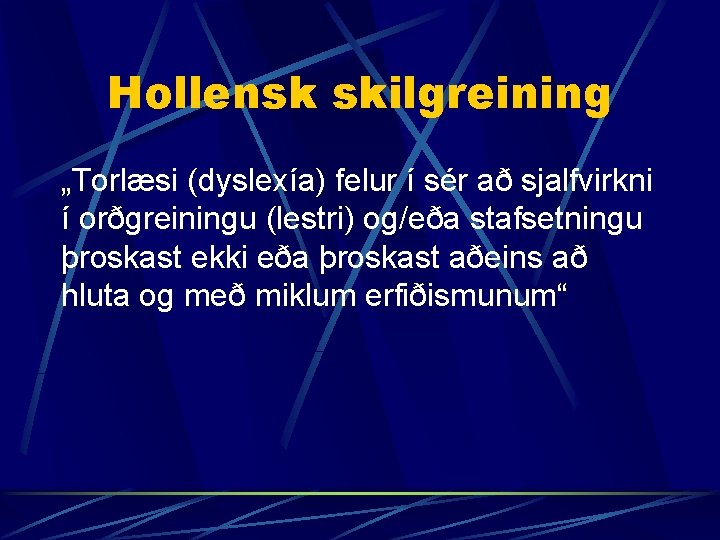 Hollensk skilgreining

„Torlæsi (dyslexía) felur í sér að sjalfvirkni í orðgreiningu (lestri) og/eða stafsetningu þroskast ekki eða þroskast aðeins að hluta og með miklum erfiðismunum“